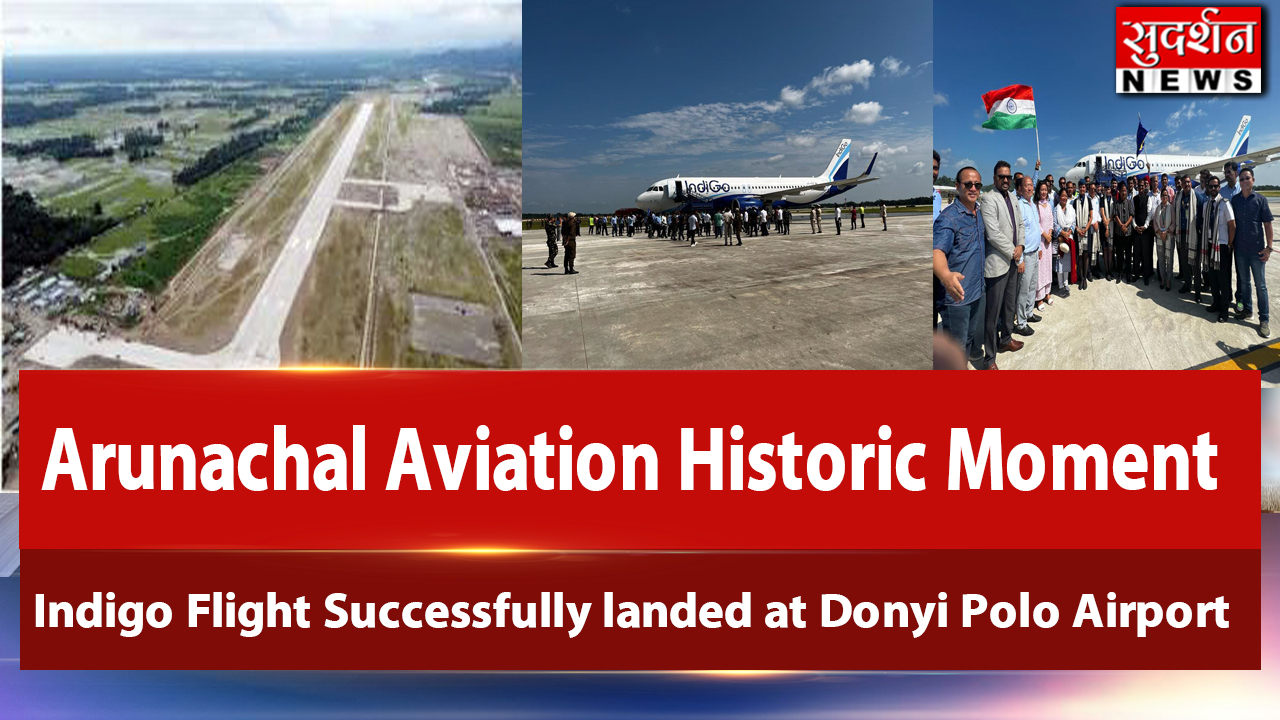 सुदर्शन
NEWS

IndiGo

IndiGo

Arunachal Aviation Historic Moment

Indigo Flight Successfully landed at Donyi Polo Airport